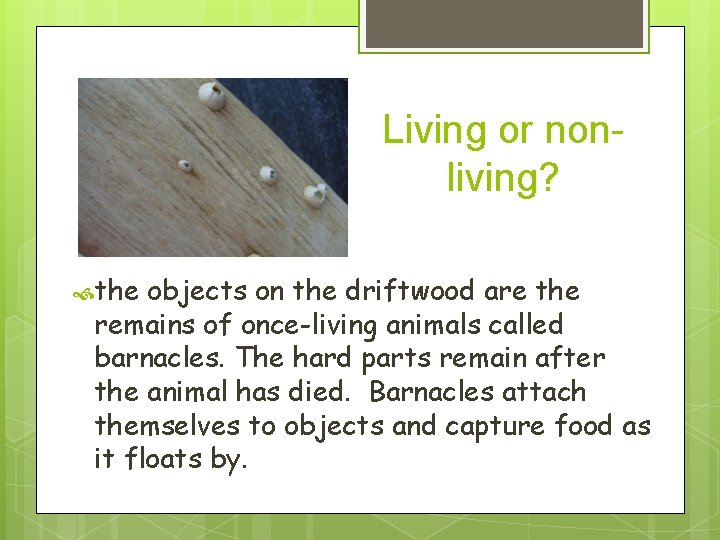 Living or non-living?

the objects on the driftwood are the remains of once-living animals called barnacles. The hard parts remain after the animal has died. Barnacles attach themselves to objects and capture food as it floats by.